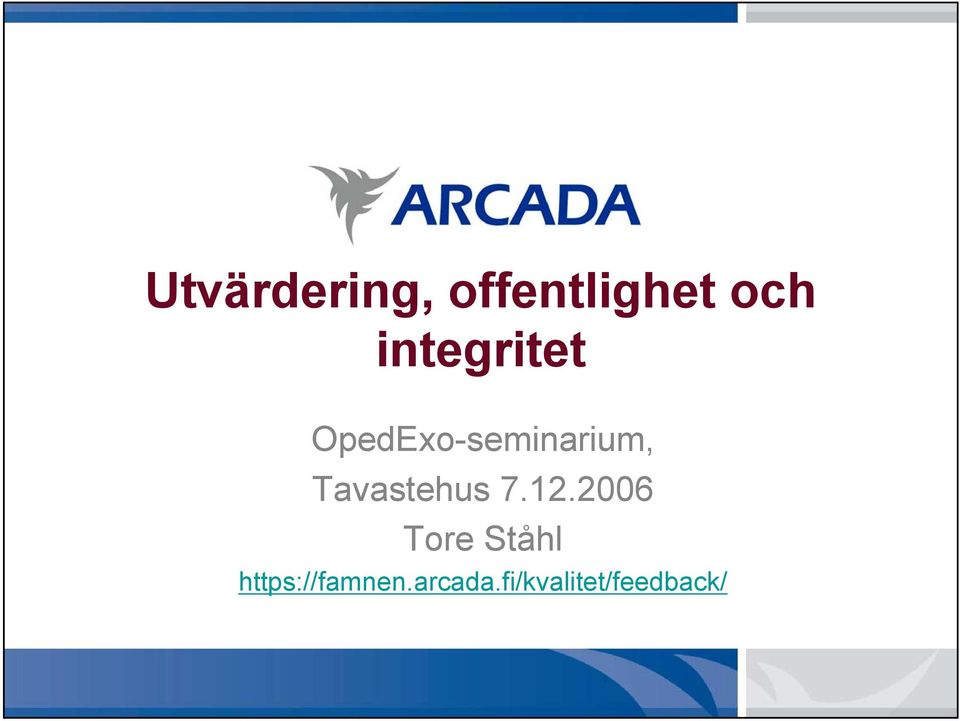 ARCADA

Utvärdering, offentlighet och integritet

OpedExo-seminarium,
Tavastehus 7.12.2006
Tore Ståhl
https://famnen.arcada.fi/kvalitet/feedback/